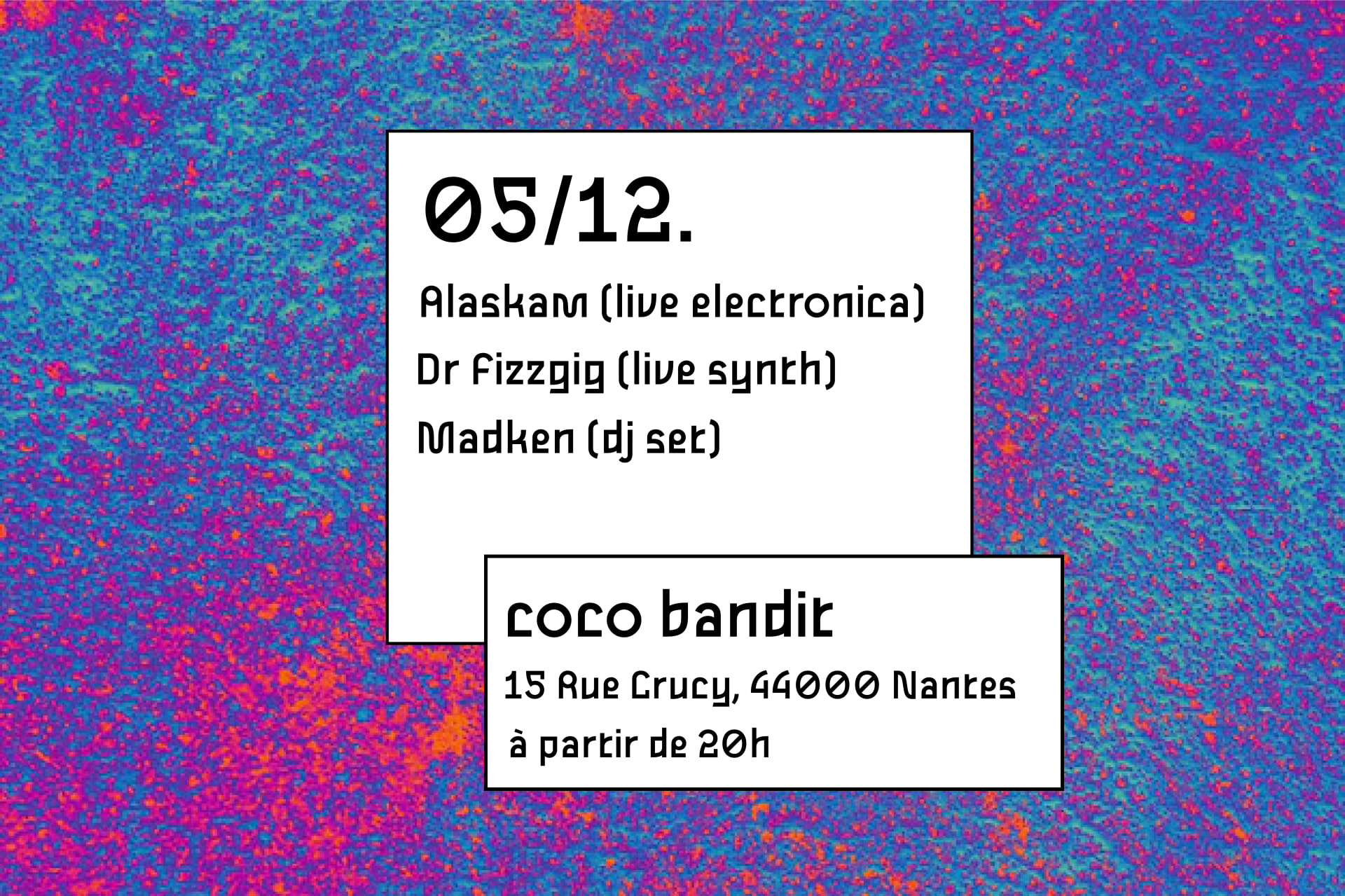 05/12.

Alaskam (live electronica)

Dr Fizzgig (live synth)

Madken (dj set)

coco bandit

15 Rue Crucy, 44000 Nantes

à partir de 20h